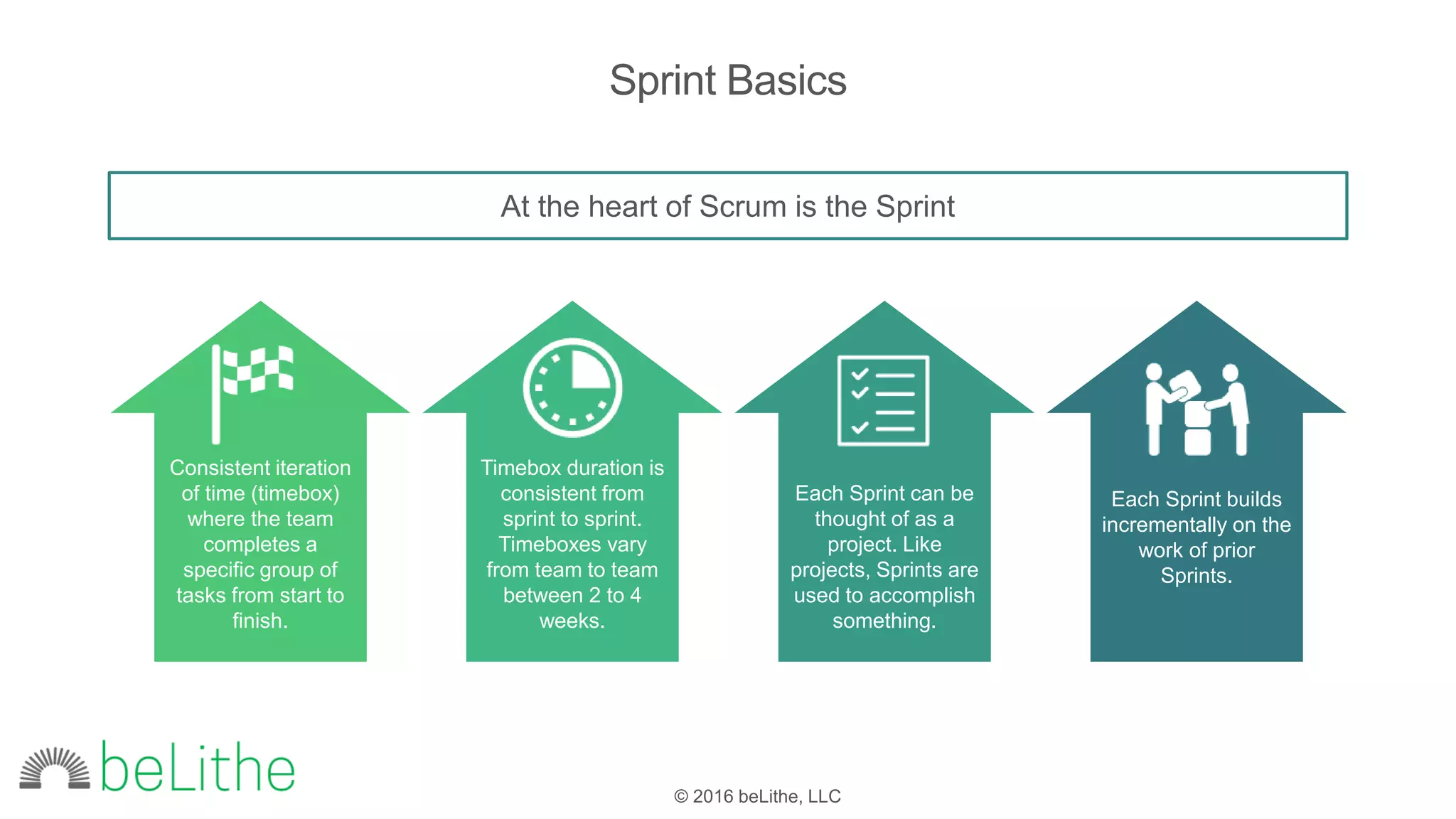 Sprint Basics

At the heart of Scrum is the Sprint

Consistent iteration of time (timebox) where the team completes a specific group of tasks from start to finish.

Timebox duration is consistent from sprint to sprint. Timeboxes vary from team to team between 2 to 4 weeks.

Each Sprint can be thought of as a project. Like projects, Sprints are used to accomplish something.

Each Sprint builds incrementally on the work of prior Sprints.

beLithe

© 2016 beLithe, LLC